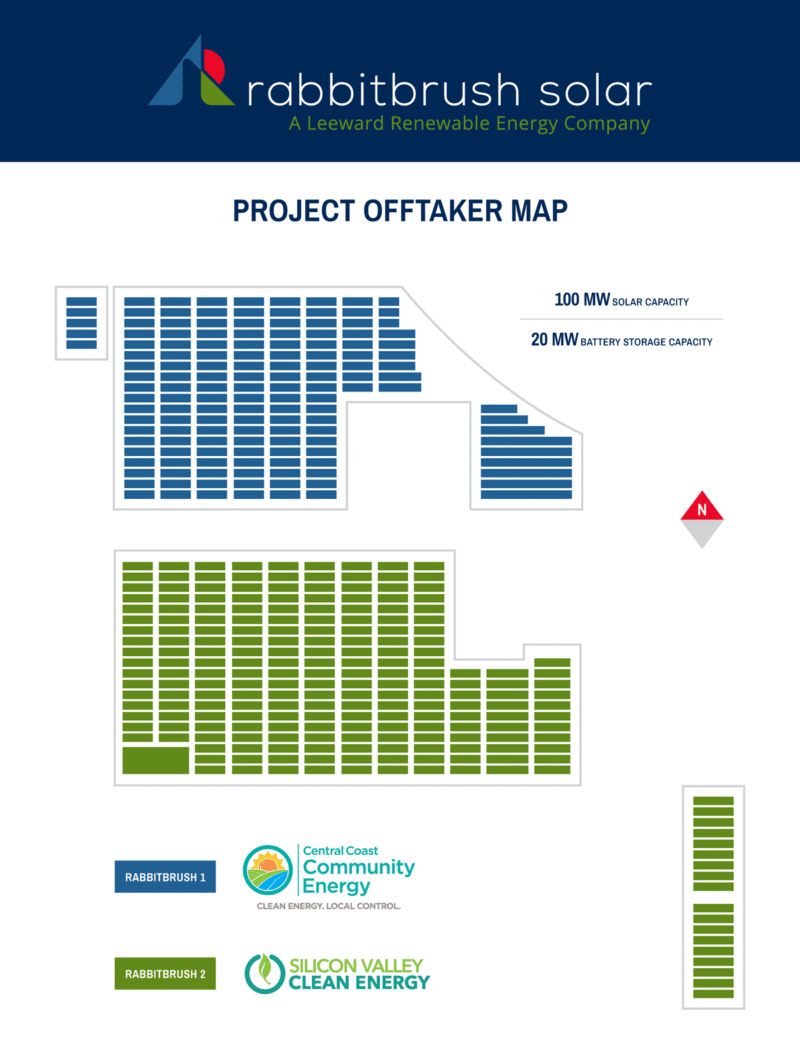 rabbitbrush solar
A Leeward Renewable Energy Company

PROJECT OFFTAKER MAP

100 MW SOLAR CAPACITY

20 MW BATTERY STORAGE CAPACITY

N

RABBITBRUSH 1

Central Coast Community Energy
CLEAN ENERGY. LOCAL CONTROL.

RABBITBRUSH 2

SILICON VALLEY CLEAN ENERGY